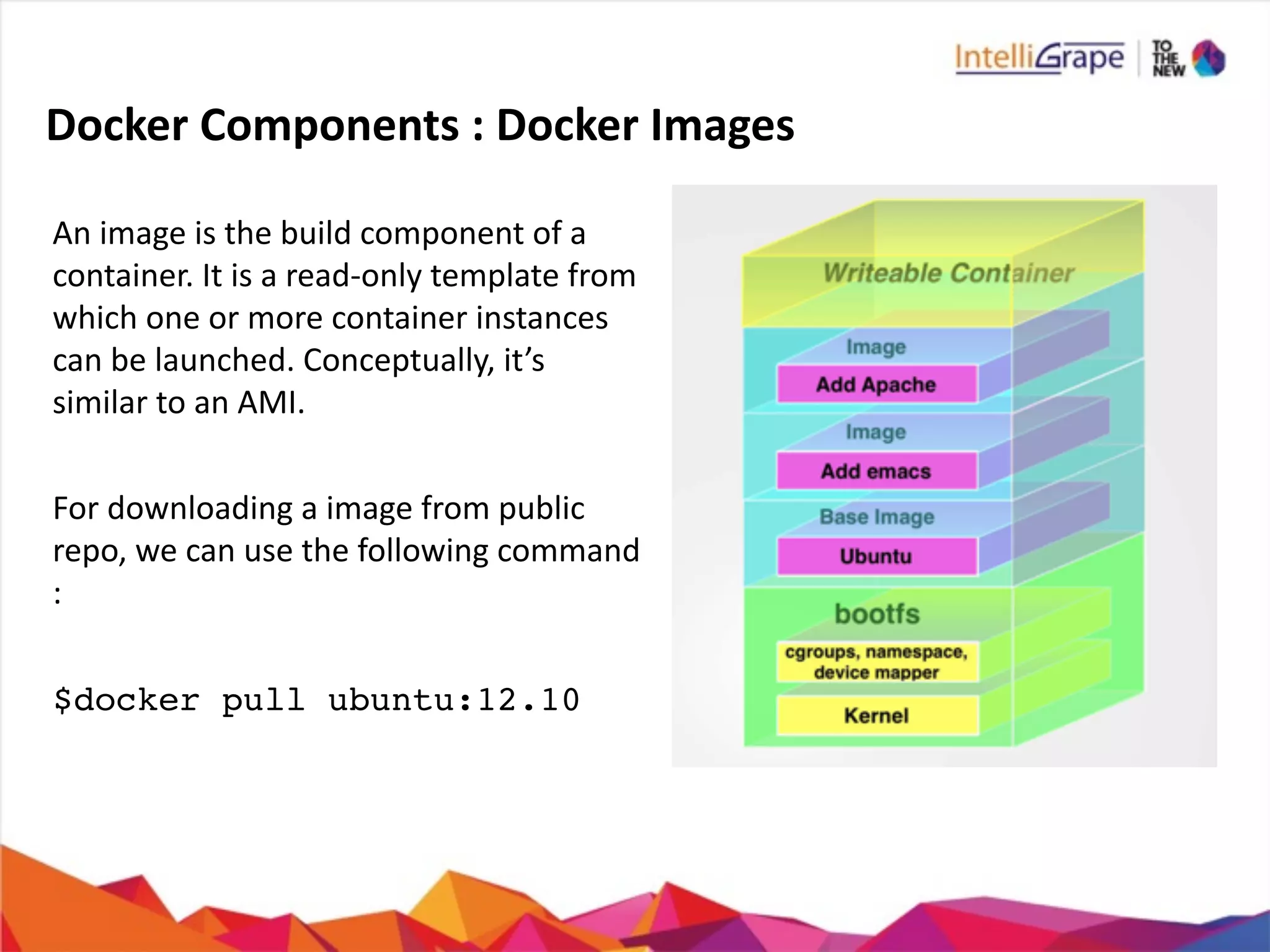 IntelliGrape | TO THE NEW

Docker Components : Docker Images

An image is the build component of a container. It is a read-only template from which one or more container instances can be launched. Conceptually, it's similar to an AMI.

For downloading a image from public repo, we can use the following command :

$docker pull ubuntu:12.10

Writeable Container
Image
Add Apache
Image
Add emacs
Base Image
Ubuntu
bootfs
cgroups, namespace, device mapper
Kernel